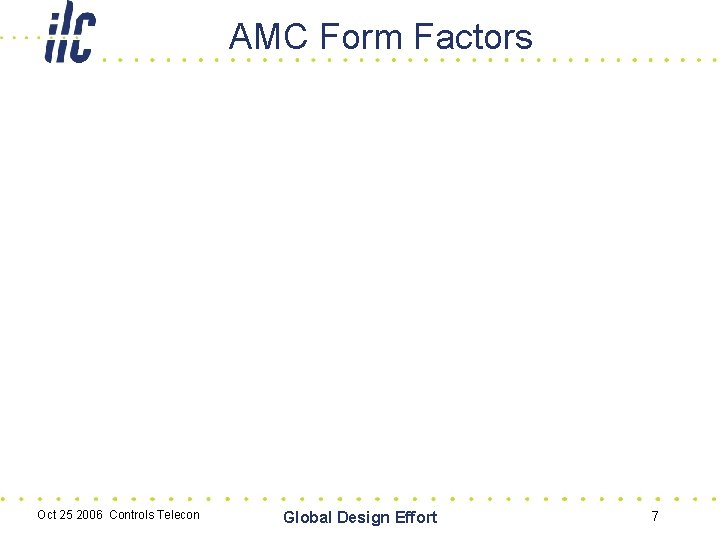 ilc

AMC Form Factors

Oct 25 2006 Controls Telecon

Global Design Effort

7